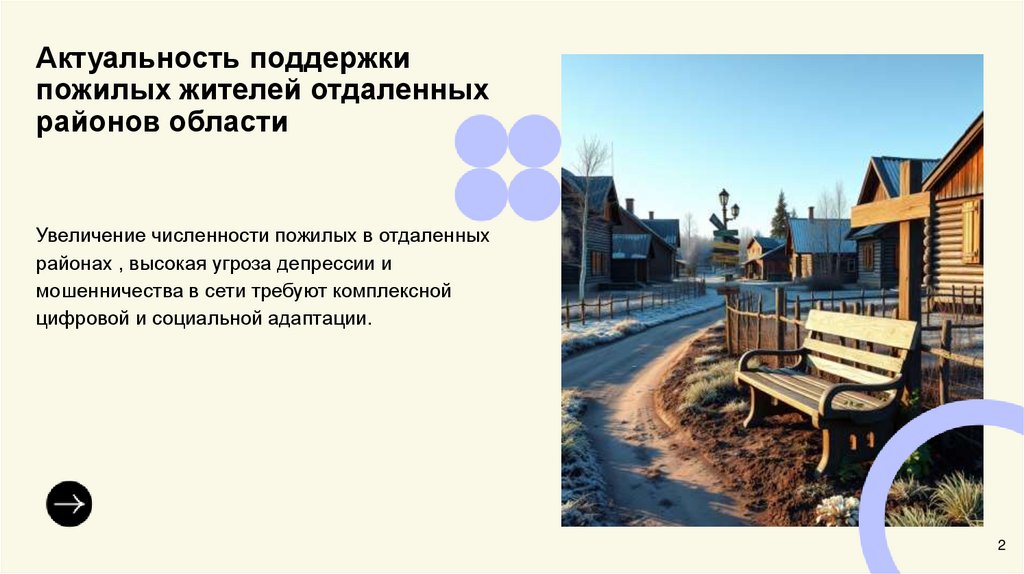 Актуальность поддержки пожилых жителей отдаленных районов области

Увеличение численности пожилых в отдаленных районах , высокая угроза депрессии и мошенничества в сети требуют комплексной цифровой и социальной адаптации.

2